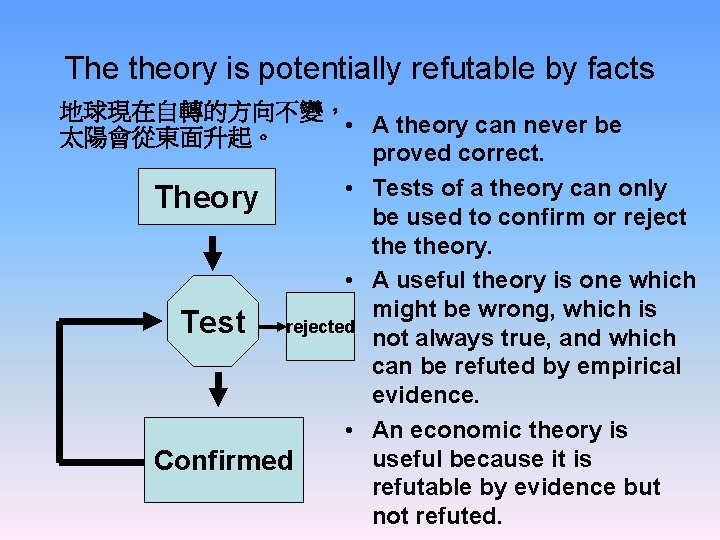 The theory is potentially refutable by facts

地球現在自轉的方向不變，太陽會從東面升起。

Theory

Test

rejected

Confirmed

• A theory can never be proved correct.
• Tests of a theory can only be used to confirm or reject the theory.
• A useful theory is one which might be wrong, which is not always true, and which can be refuted by empirical evidence.
• An economic theory is useful because it is refutable by evidence but not refuted.